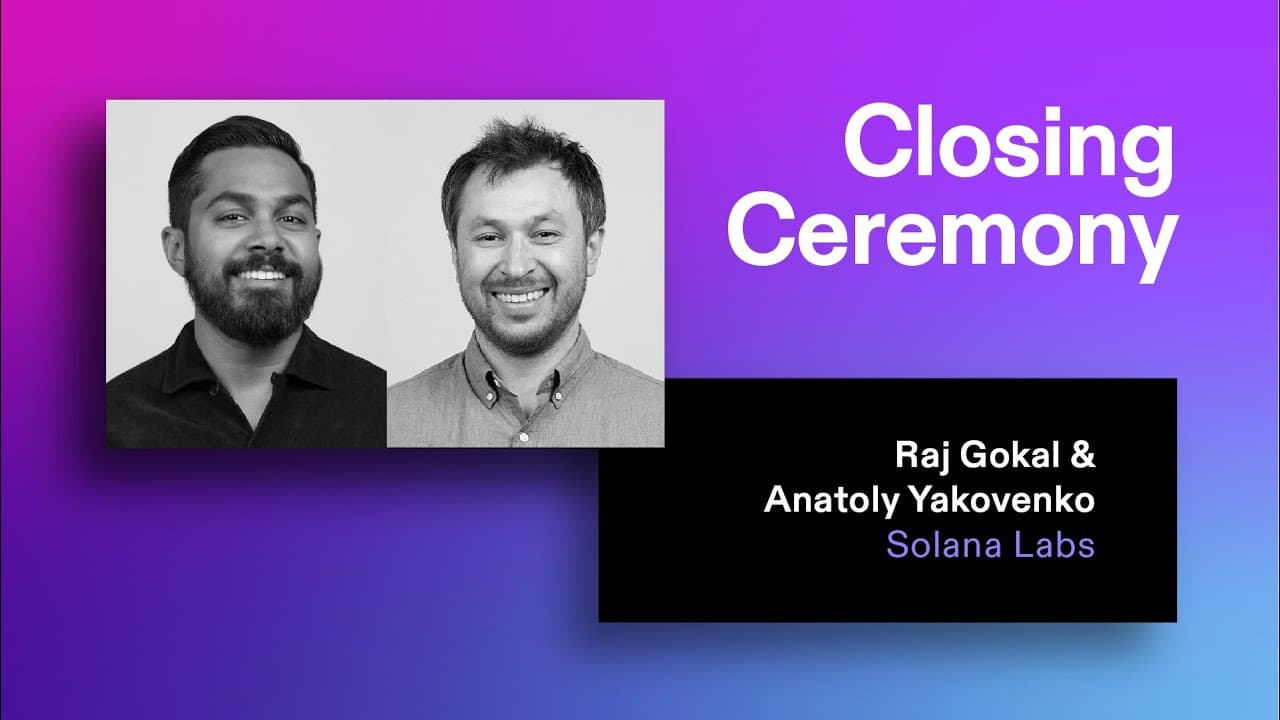 Closing Ceremony

Raj Gokal &
Anatoly Yakovenko
Solana Labs